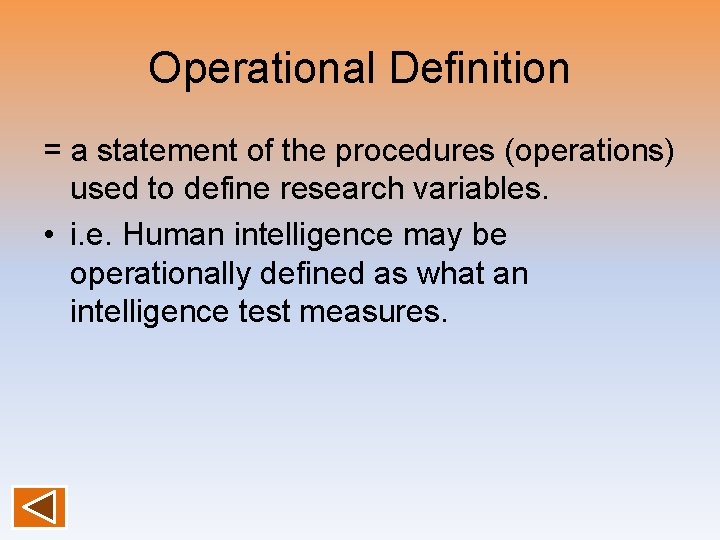 Operational Definition

= a statement of the procedures (operations) used to define research variables.

• i.e. Human intelligence may be operationally defined as what an intelligence test measures.